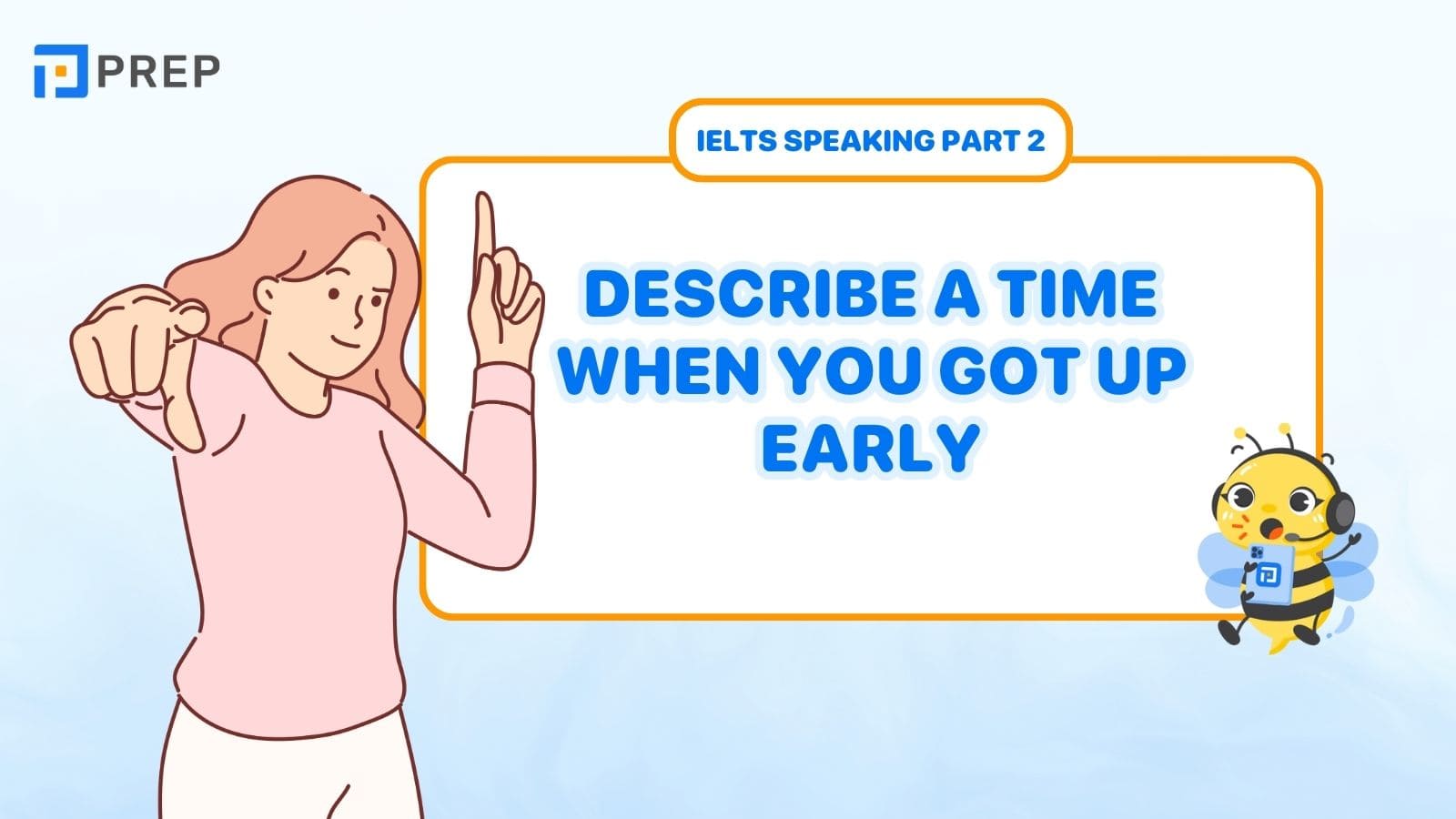 PREP

IELTS SPEAKING PART 2

DESCRIBE A TIME WHEN YOU GOT UP EARLY